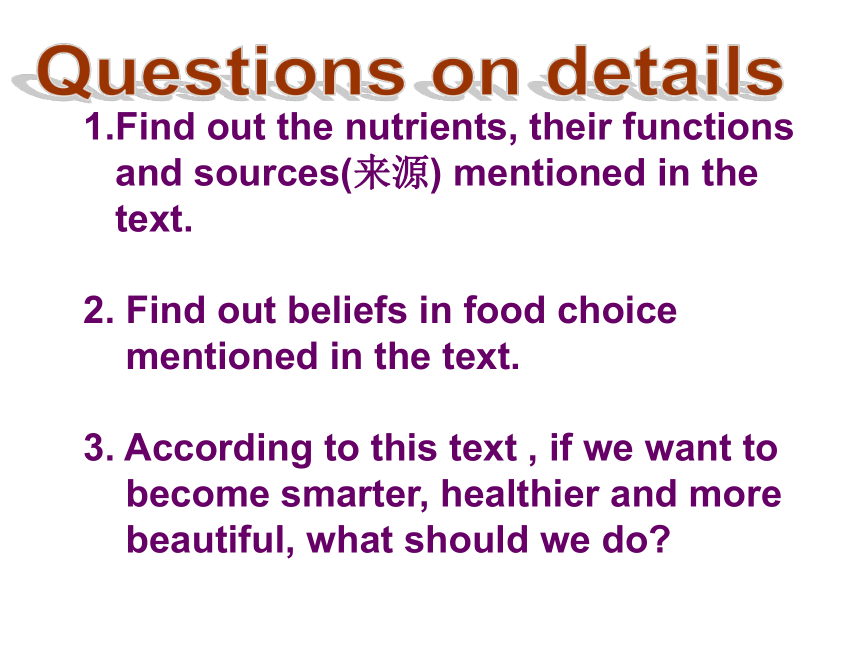 Questions on details

1.Find out the nutrients, their functions and sources(来源) mentioned in the text.

2. Find out beliefs in food choice mentioned in the text.

3. According to this text , if we want to become smarter, healthier and more beautiful, what should we do?